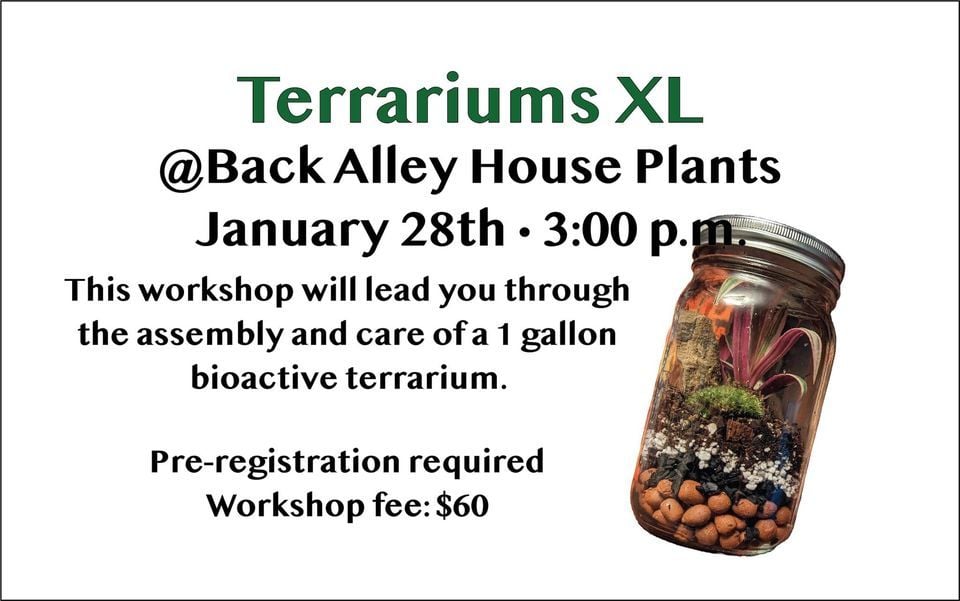 Terrariums XL
@Back Alley House Plants
January 28th • 3:00 p.m.

This workshop will lead you through the assembly and care of a 1 gallon bioactive terrarium.

Pre-registration required
Workshop fee: $60